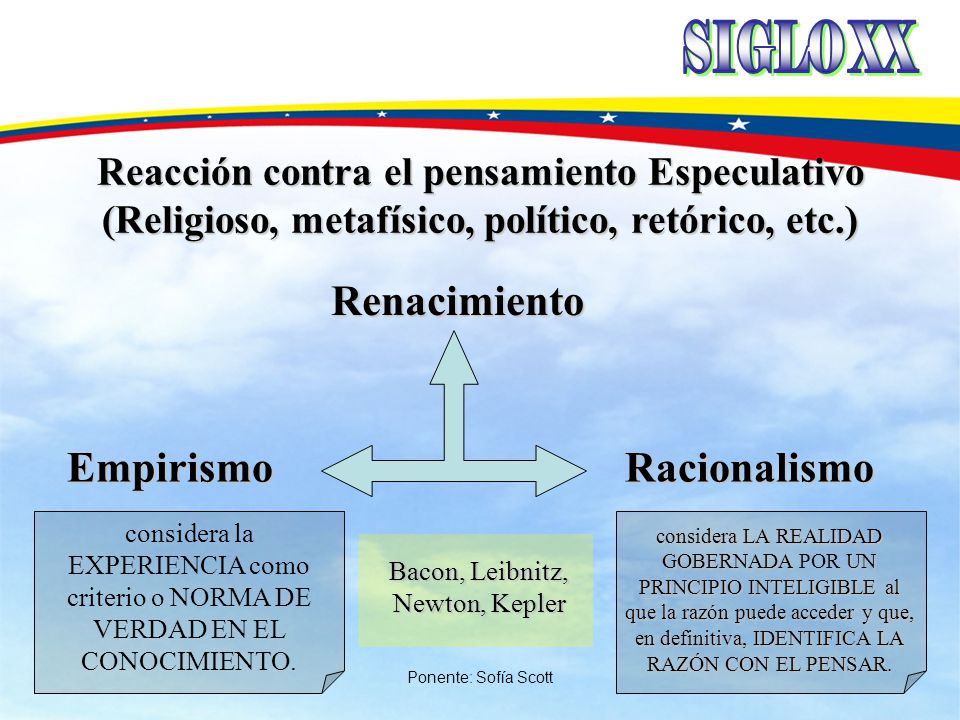 SIGLO XX

Reacción contra el pensamiento Especulativo (Religioso, metafísico, político, retórico, etc.)

Renacimiento

Empirismo

Racionalismo

considera la EXPERIENCIA como criterio o NORMA DE VERDAD EN EL CONOCIMIENTO.

Bacon, Leibnitz, Newton, Kepler

considera LA REALIDAD GOBERNADA POR UN PRINCIPIO INTELIGIBLE al que la razón puede acceder y que, en definitiva, IDENTIFICA LA RAZÓN CON EL PENSAR.

Ponente: Sofía Scott